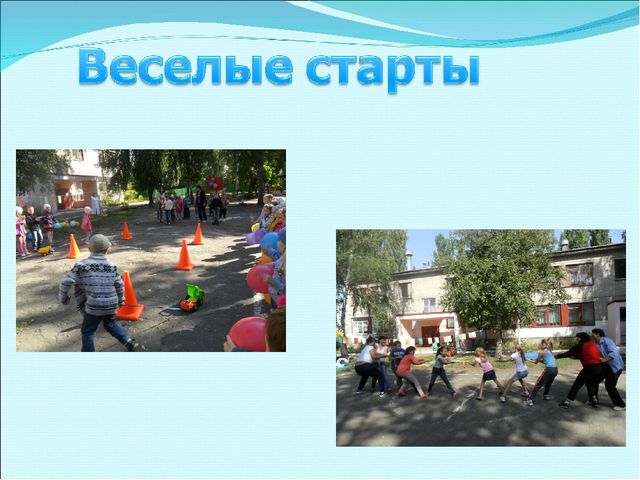 Веселые старты